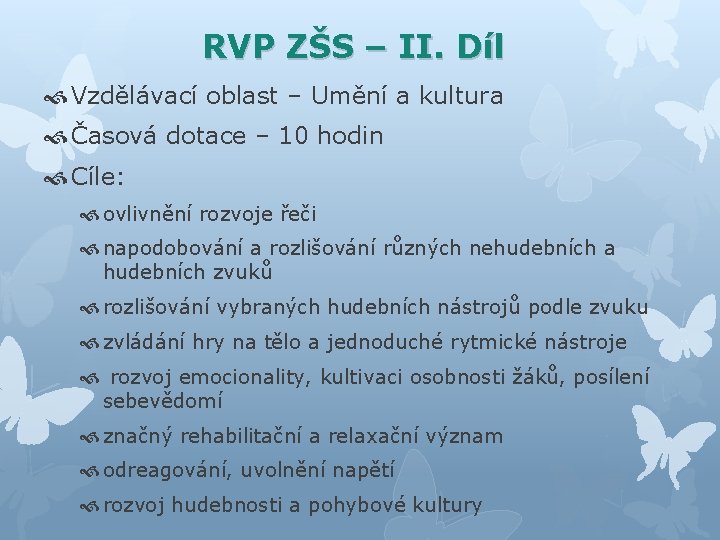 RVP ZŠS – II. Díl

Vzdělávací oblast – Umění a kultura

Časová dotace – 10 hodin

Cíle:

ovlivnění rozvoje řeči

napodobování a rozlišování různých nehudebních a hudebních zvuků

rozlišování vybraných hudebních nástrojů podle zvuku

zvládání hry na tělo a jednoduché rytmické nástroje

rozvoj emocionality, kultivaci osobnosti žáků, posílení sebevědomí

značný rehabilitační a relaxační význam

odreagování, uvolnění napětí

rozvoj hudebnosti a pohybové kultury